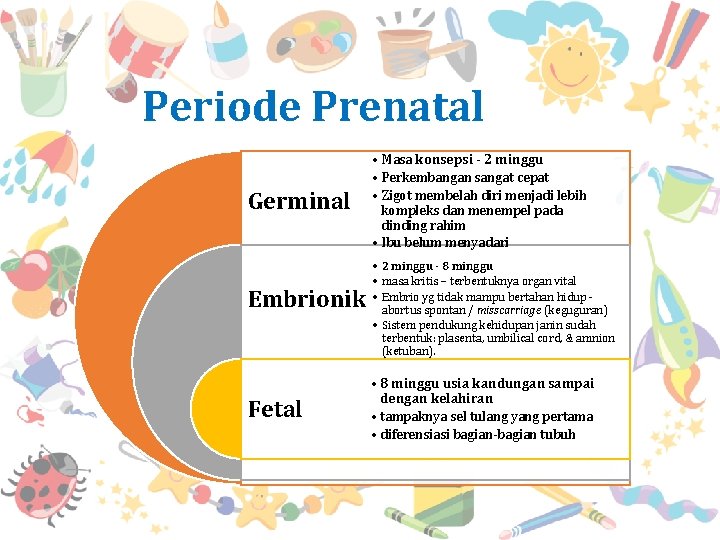 Periode Prenatal

Germinal

• Masa konsepsi - 2 minggu
• Perkembangan sangat cepat
• Zigot membelah diri menjadi lebih kompleks dan menempel pada dinding rahim
• Ibu belum menyadari

Embrionik

• 2 minggu - 8 minggu
• masa kritis – terbentuknya organ vital
• Embrio yg tidak mampu bertahan hidup - abortus spontan / misscarriage (keguguran)
• Sistem pendukung kehidupan janin sudah terbentuk: plasenta, umbilical cord, & amnion (ketuban).

Fetal

• 8 minggu usia kandungan sampai dengan kelahiran
• tampaknya sel tulang yang pertama
• diferensiasi bagian-bagian tubuh